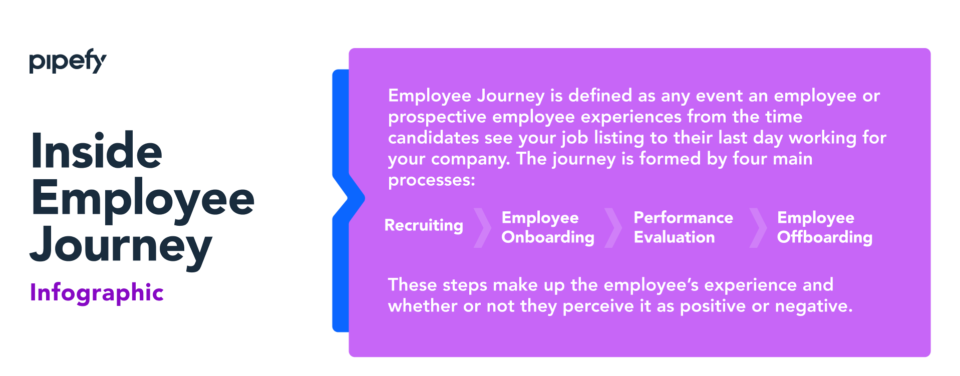 pipefy

Inside Employee Journey

Infographic

Employee Journey is defined as any event an employee or prospective employee experiences from the time candidates see your job listing to their last day working for your company. The journey is formed by four main processes:

Recruiting

Employee Onboarding

Performance Evaluation

Employee Offboarding

These steps make up the employee's experience and whether or not they perceive it as positive or negative.